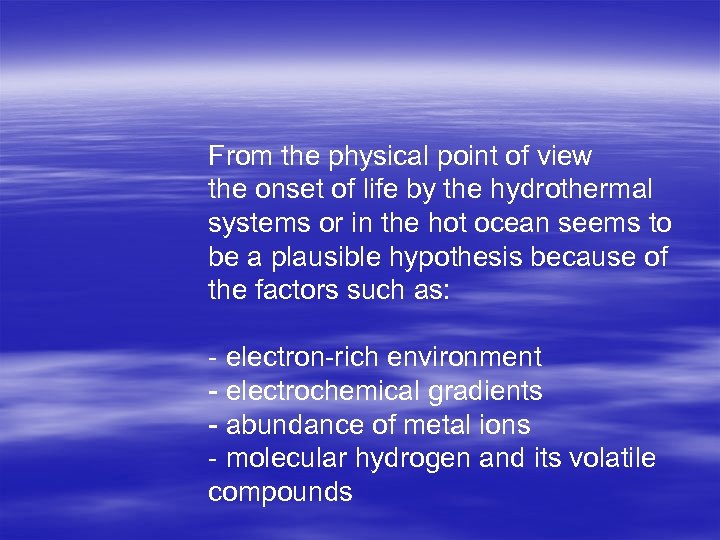 From the physical point of view the onset of life by the hydrothermal systems or in the hot ocean seems to be a plausible hypothesis because of the factors such as:

- electron-rich environment
- electrochemical gradients
- abundance of metal ions
- molecular hydrogen and its volatile compounds